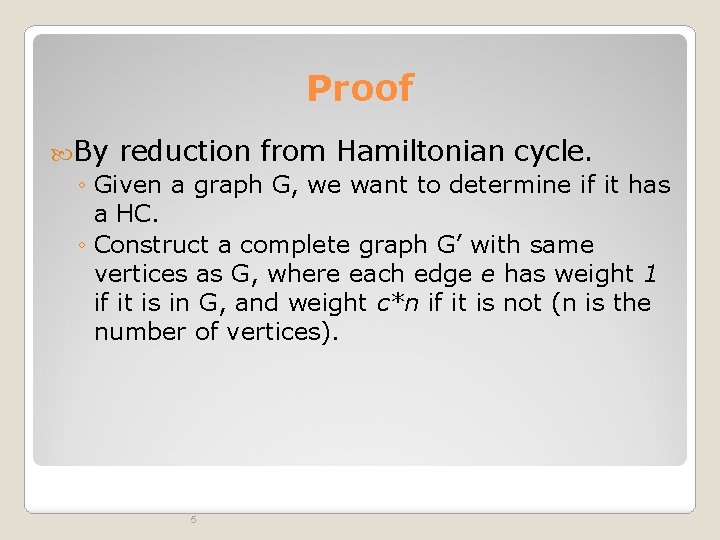 Proof

By reduction from Hamiltonian cycle.

◦ Given a graph G, we want to determine if it has a HC.

◦ Construct a complete graph G’ with same vertices as G, where each edge e has weight 1 if it is in G, and weight c*n if it is not (n is the number of vertices).

5